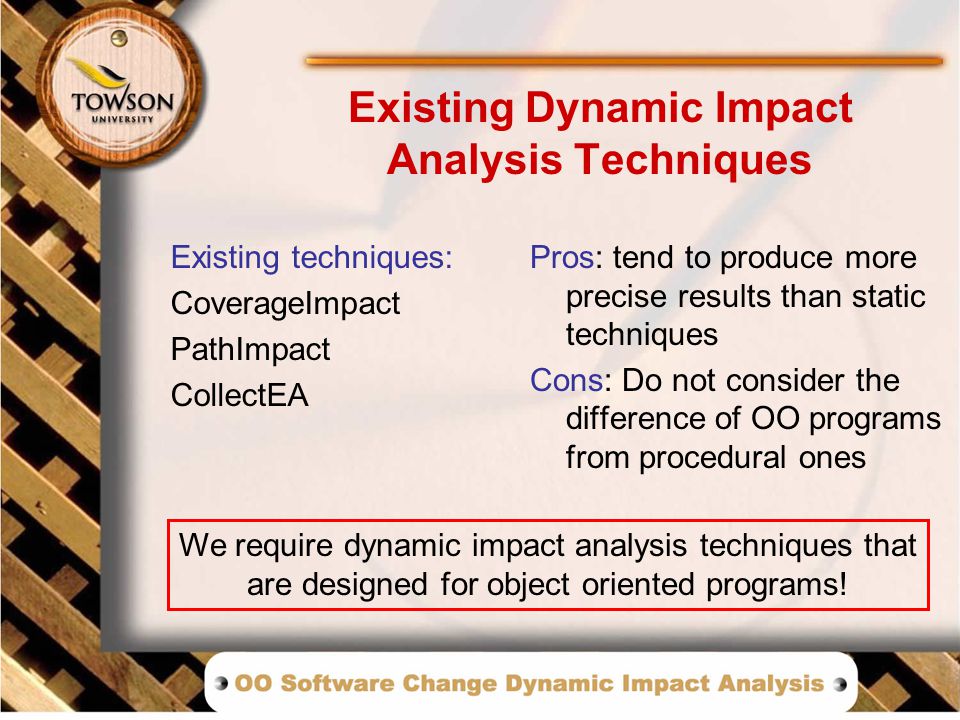 TOWSON
UNIVERSITY

Existing Dynamic Impact Analysis Techniques

Existing techniques:
CoverageImpact
PathImpact
CollectEA

Pros: tend to produce more precise results than static techniques

Cons: Do not consider the difference of OO programs from procedural ones

We require dynamic impact analysis techniques that are designed for object oriented programs!

OO Software Change Dynamic Impact Analysis